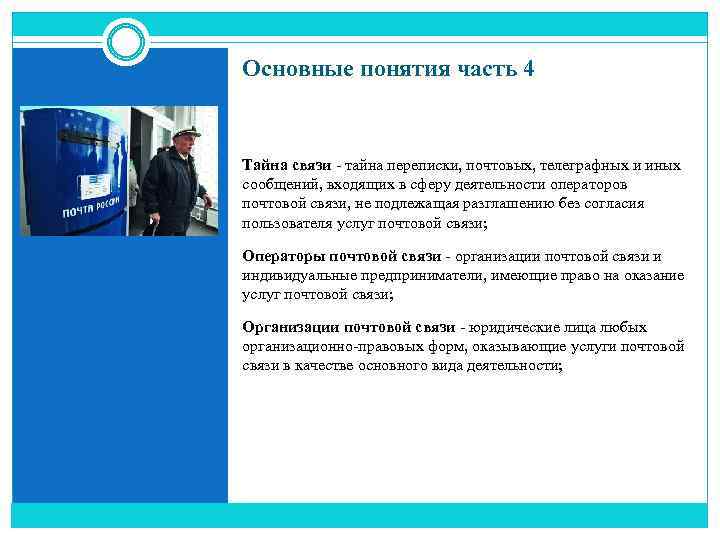 Основные понятия часть 4

ПОЧТА РОССИИ

Тайна связи - тайна переписки, почтовых, телеграфных и иных сообщений, входящих в сферу деятельности операторов почтовой связи, не подлежащая разглашению без согласия пользователя услуг почтовой связи;

Операторы почтовой связи - организации почтовой связи и индивидуальные предприниматели, имеющие право на оказание услуг почтовой связи;

Организации почтовой связи - юридические лица любых организационно-правовых форм, оказывающие услуги почтовой связи в качестве основного вида деятельности;